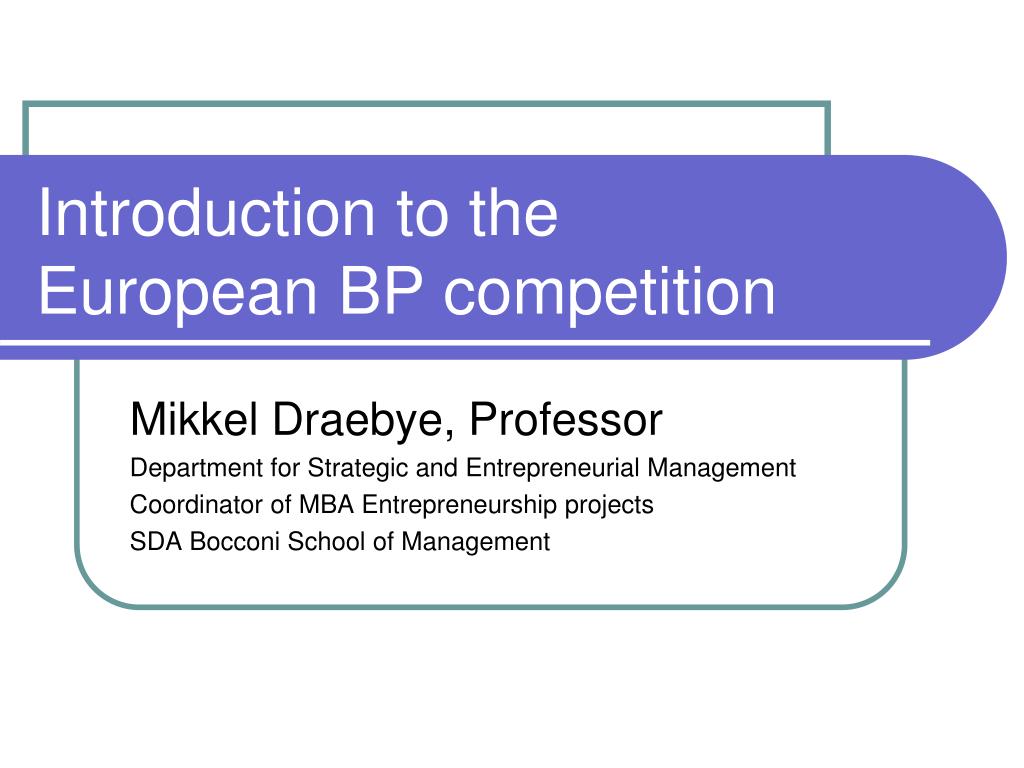 Introduction to the
European BP competition

Mikkel Draebye, Professor
Department for Strategic and Entrepreneurial Management
Coordinator of MBA Entrepreneurship projects
SDA Bocconi School of Management